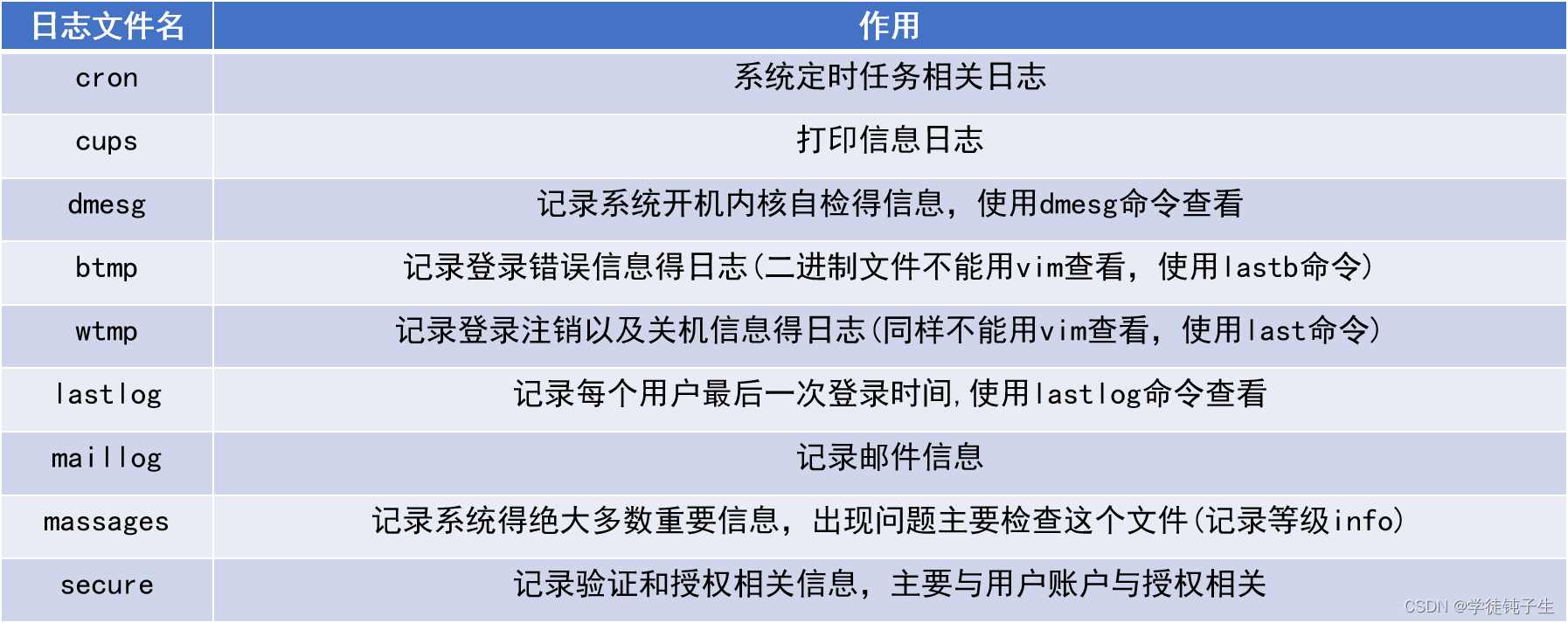 | 日志文件名 | 作用 |
|---|---|
| cron | 系统定时任务相关日志 |
| cups | 打印信息日志 |
| dmesg | 记录系统开机内核自检得信息，使用dmesg命令查看 |
| btmp | 记录登录错误信息得日志(二进制文件不能用vim查看，使用lastb命令) |
| wtmp | 记录登录注销以及关机信息得日志(同样不能用vim查看，使用last命令) |
| lastlog | 记录每个用户最后一次登录时间,使用lastlog命令查看 |
| maillog | 记录邮件信息 |
| massages | 记录系统得绝大多数重要信息，出现问题主要检查这个文件(记录等级info) |
| secure | 记录验证和授权相关信息，主要与用户账户与授权相关 |

CSDN @学徒钝子生